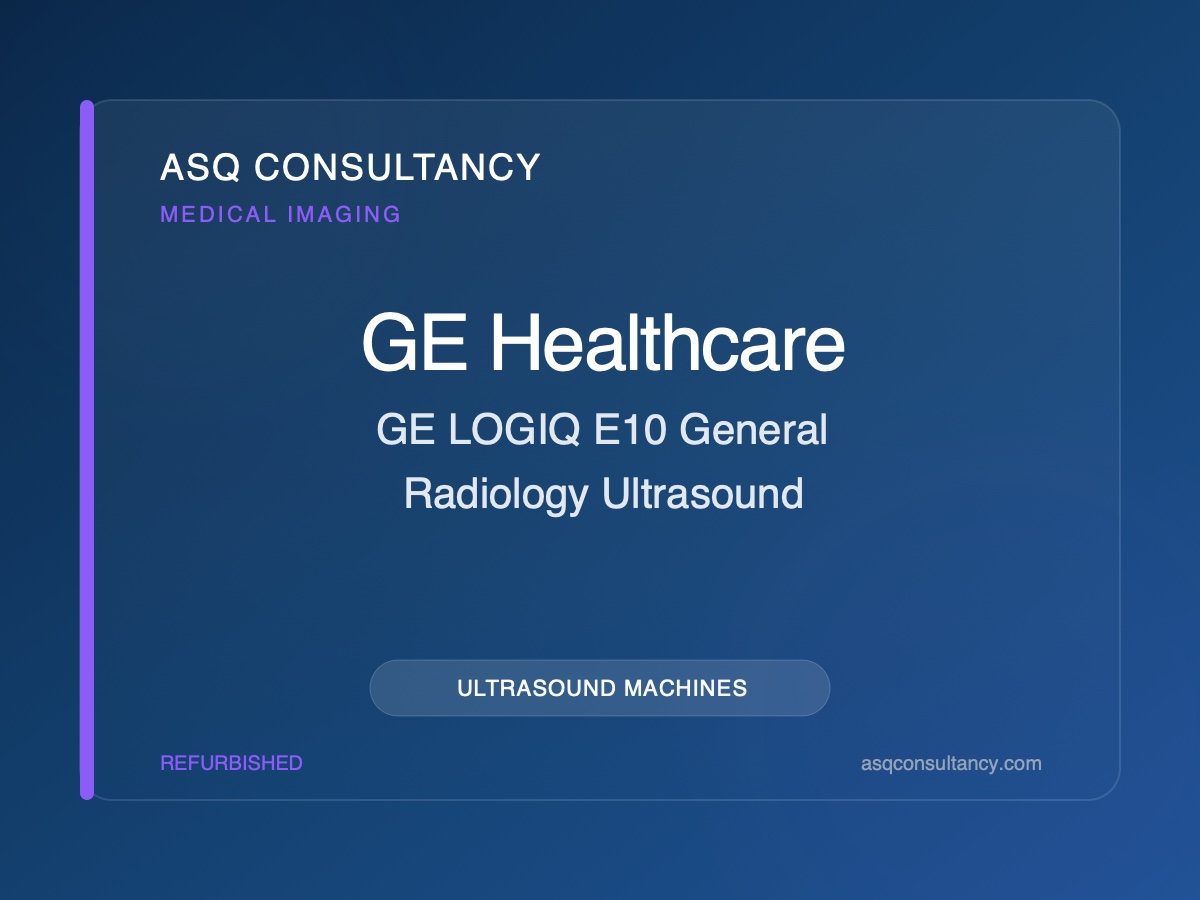 ASQ CONSULTANCY
MEDICAL IMAGING

GE Healthcare

GE LOGIQ E10 General Radiology Ultrasound

ULTRASOUND MACHINES

REFURBISHED

asqconsultancy.com